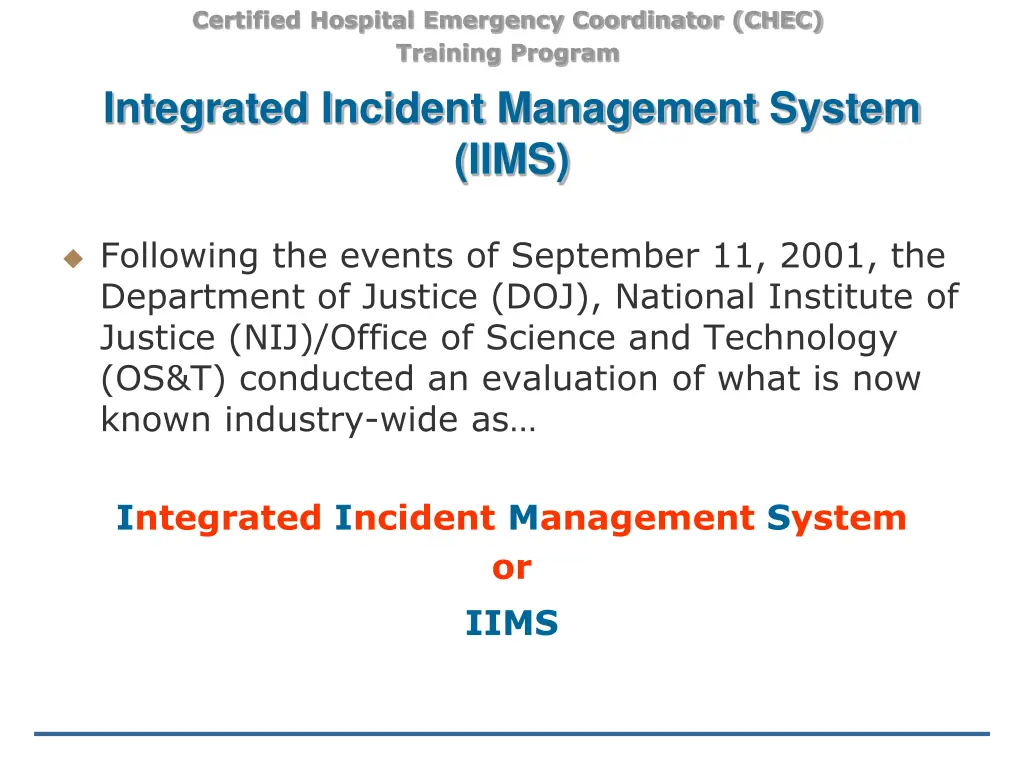 Certified Hospital Emergency Coordinator (CHEC) Training Program

Integrated Incident Management System (IIMS)

Following the events of September 11, 2001, the Department of Justice (DOJ), National Institute of Justice (NIJ)/Office of Science and Technology (OS&T) conducted an evaluation of what is now known industry-wide as…

Integrated Incident Management System
or
IIMS